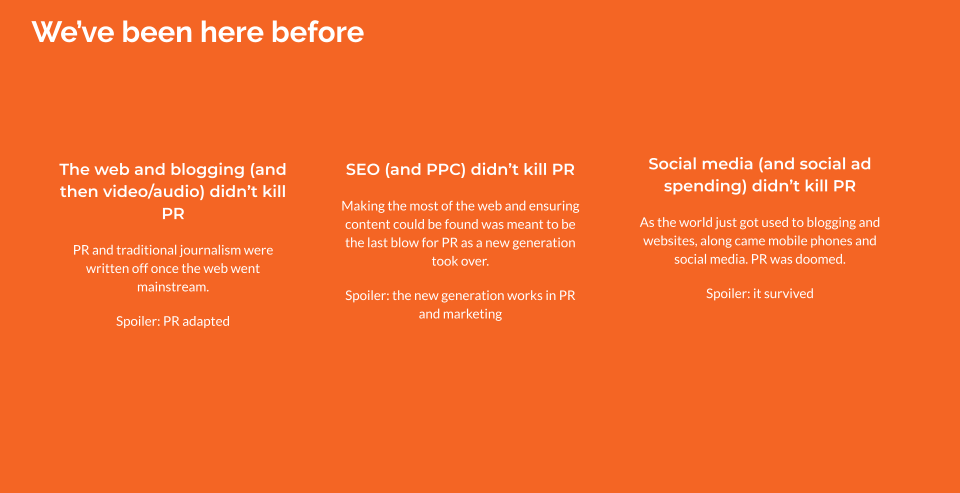 We've been here before

The web and blogging (and then video/audio) didn't kill PR

PR and traditional journalism were written off once the web went mainstream.

Spoiler: PR adapted

SEO (and PPC) didn't kill PR

Making the most of the web and ensuring content could be found was meant to be the last blow for PR as a new generation took over.

Spoiler: the new generation works in PR and marketing

Social media (and social ad spending) didn't kill PR

As the world just got used to blogging and websites, along came mobile phones and social media. PR was doomed.

Spoiler: it survived